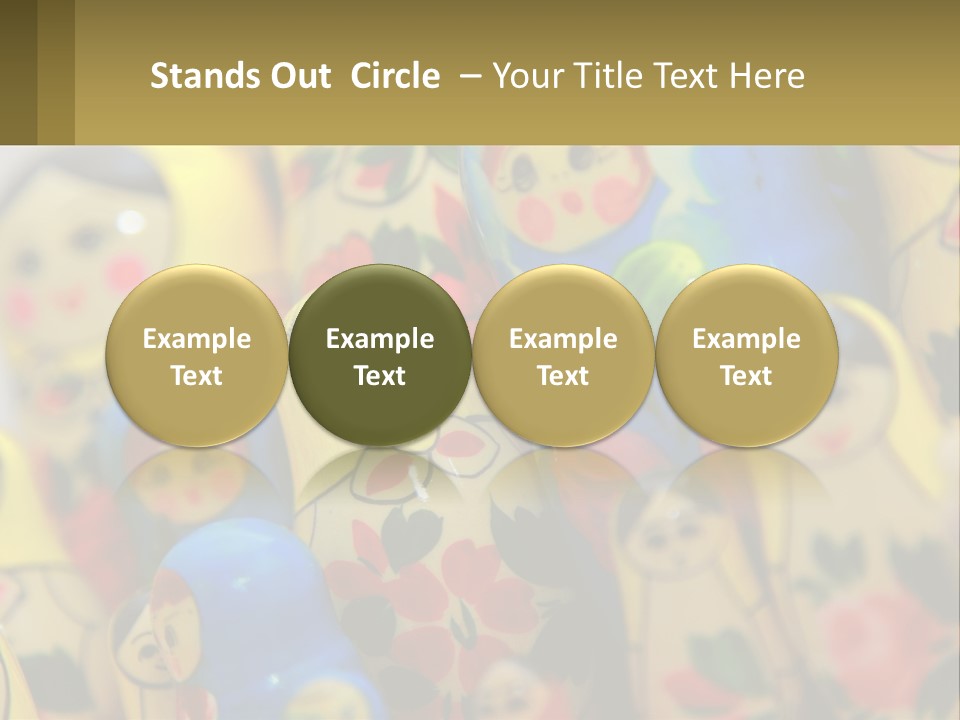 Stands Out Circle – Your Title Text Here

Example Text

Example Text

Example Text

Example Text